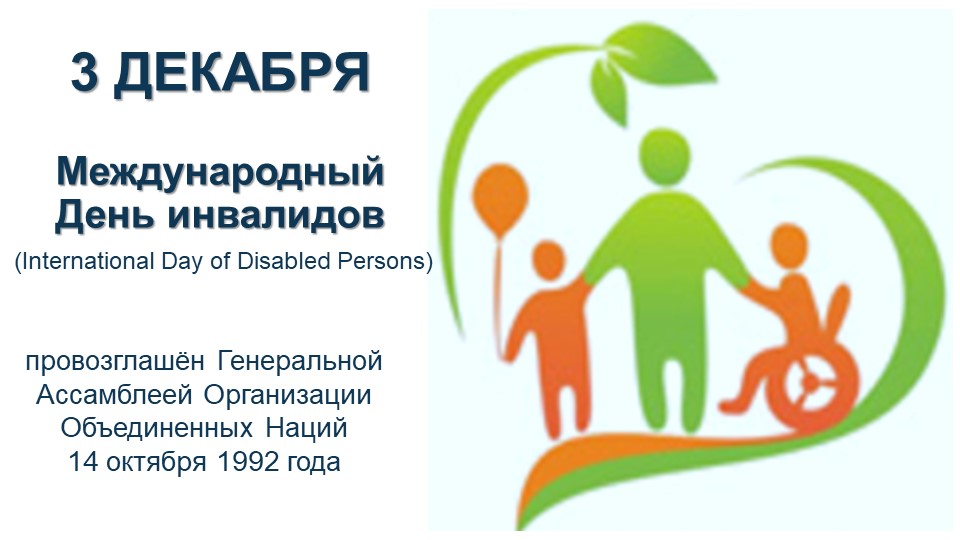 3 ДЕКАБРЯ

Международный День инвалидов
(International Day of Disabled Persons)

провозглашён Генеральной Ассамблеей Организации Объединенных Наций 14 октября 1992 года